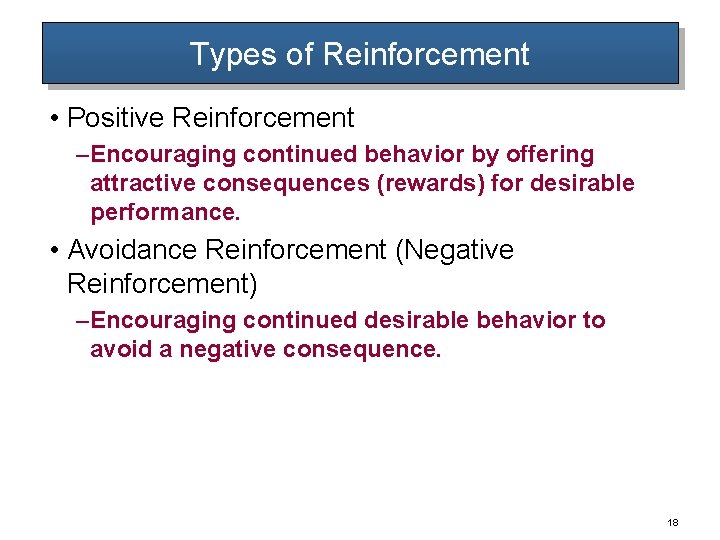 Types of Reinforcement

• Positive Reinforcement

–Encouraging continued behavior by offering attractive consequences (rewards) for desirable performance.

• Avoidance Reinforcement (Negative Reinforcement)

–Encouraging continued desirable behavior to avoid a negative consequence.

18